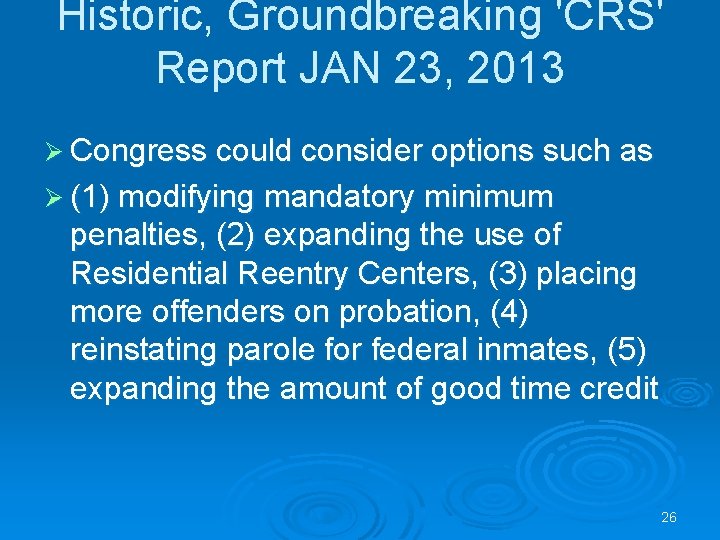 Historic, Groundbreaking 'CRS' Report JAN 23, 2013

➢ Congress could consider options such as

➢ (1) modifying mandatory minimum penalties, (2) expanding the use of Residential Reentry Centers, (3) placing more offenders on probation, (4) reinstating parole for federal inmates, (5) expanding the amount of good time credit

26